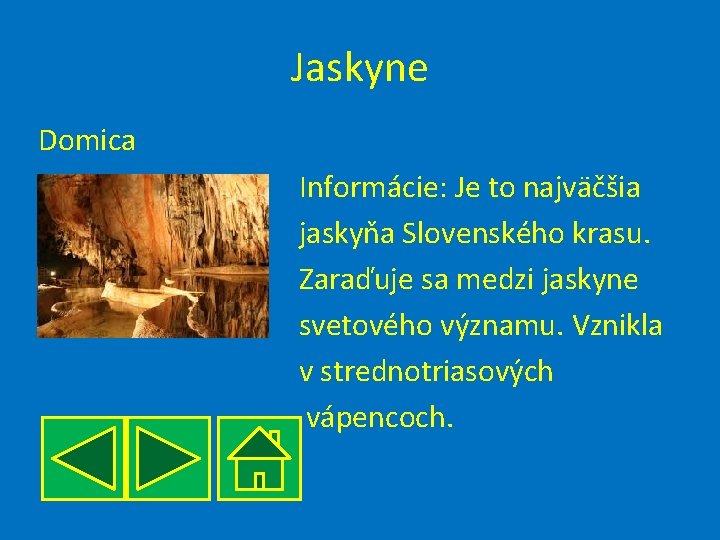 Jaskyne

Domica

Informácie: Je to najväčšia jaskyňa Slovenského krasu. Zaraďuje sa medzi jaskyne svetového významu. Vznikla v strednotriasových vápencoch.